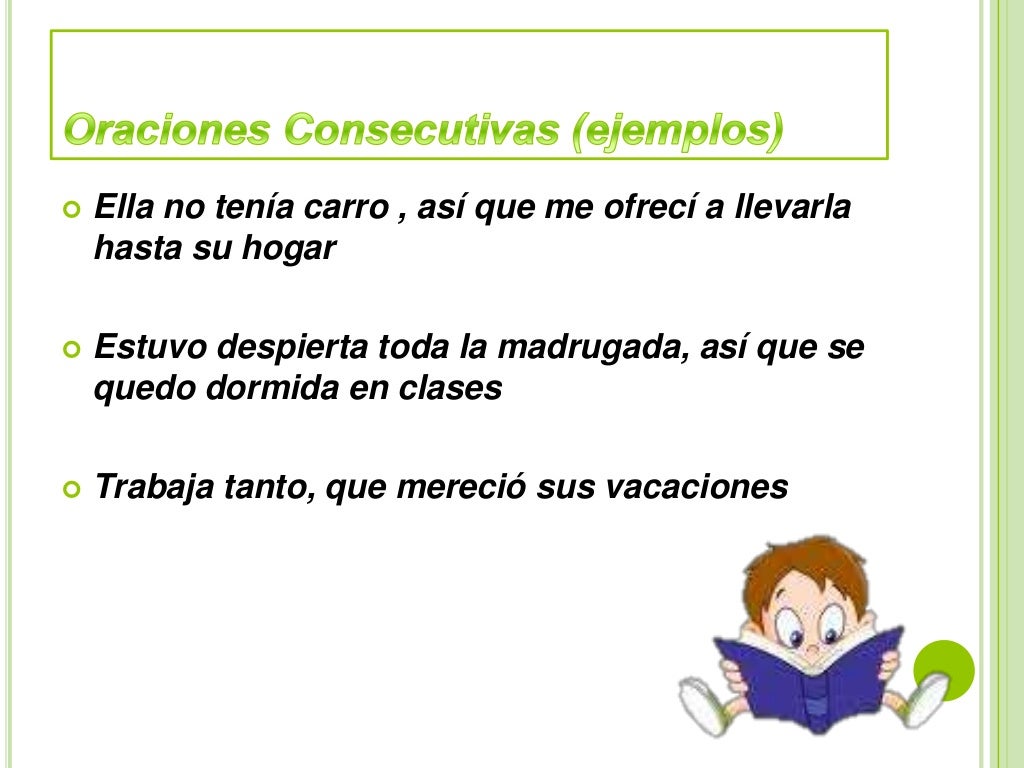 Oraciones Consecutivas (ejemplos)

Ella no tenía carro , así que me ofrecí a llevarla hasta su hogar

Estuvo despierta toda la madrugada, así que se quedo dormida en clases

Trabaja tanto, que mereció sus vacaciones